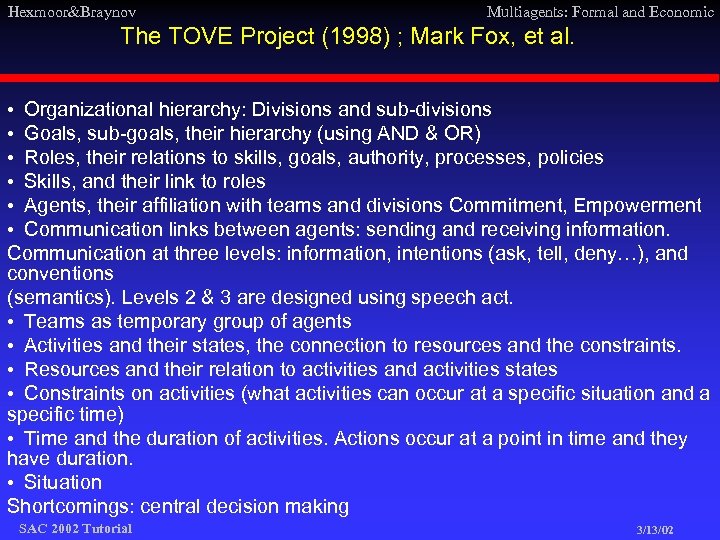 Hexmoor&Braynov

Multiagents: Formal and Economic

The TOVE Project (1998) ; Mark Fox, et al.

• Organizational hierarchy: Divisions and sub-divisions
• Goals, sub-goals, their hierarchy (using AND & OR)
• Roles, their relations to skills, goals, authority, processes, policies
• Skills, and their link to roles
• Agents, their affiliation with teams and divisions Commitment, Empowerment
• Communication links between agents: sending and receiving information.
Communication at three levels: information, intentions (ask, tell, deny…), and conventions
(semantics). Levels 2 & 3 are designed using speech act.
• Teams as temporary group of agents
• Activities and their states, the connection to resources and the constraints.
• Resources and their relation to activities and activities states
• Constraints on activities (what activities can occur at a specific situation and a specific time)
• Time and the duration of activities. Actions occur at a point in time and they have duration.
• Situation
Shortcomings: central decision making

SAC 2002 Tutorial

3/13/02